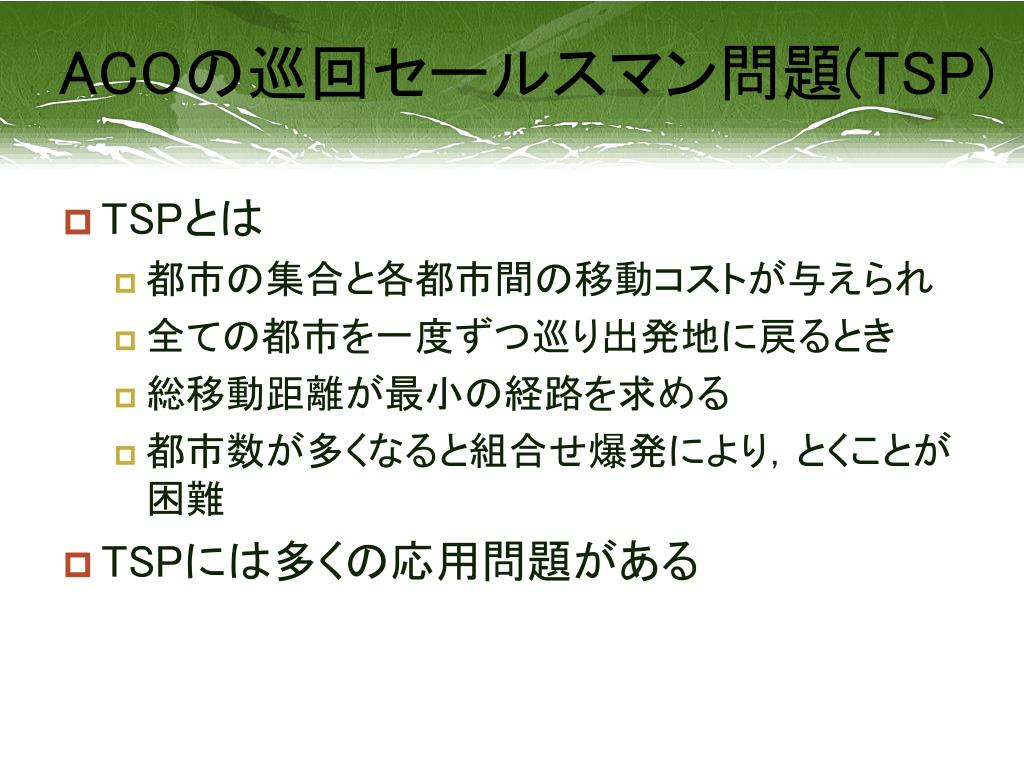 ACOの巡回セールスマン問題(TSP)

TSPとは

都市の集合と各都市間の移動コストが与えられ

全ての都市を一度ずつ巡り出発地に戻るとき

総移動距離が最小の経路を求める

都市数が多くなると組合せ爆発により，とくことが困難

TSPには多くの応用問題がある